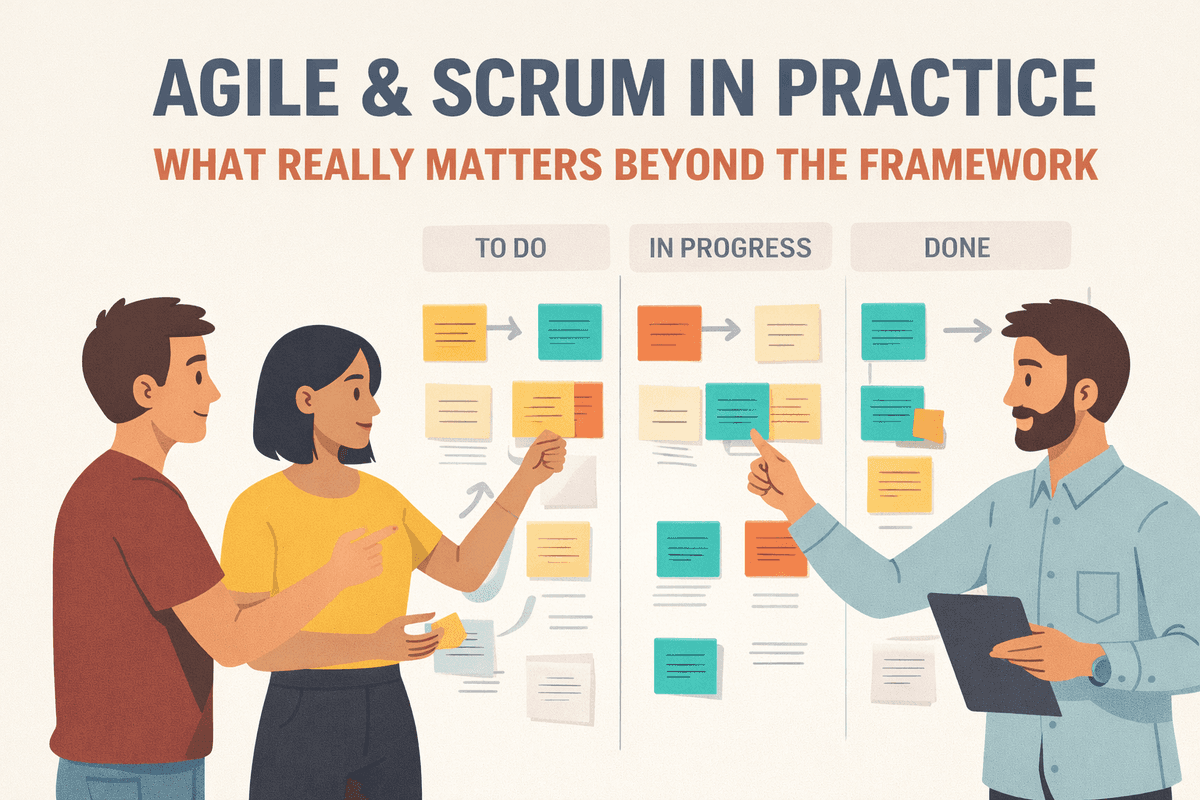 AGILE & SCRUM IN PRACTICE

WHAT REALLY MATTERS BEYOND THE FRAMEWORK

TO DO

IN PROGRESS

DONE